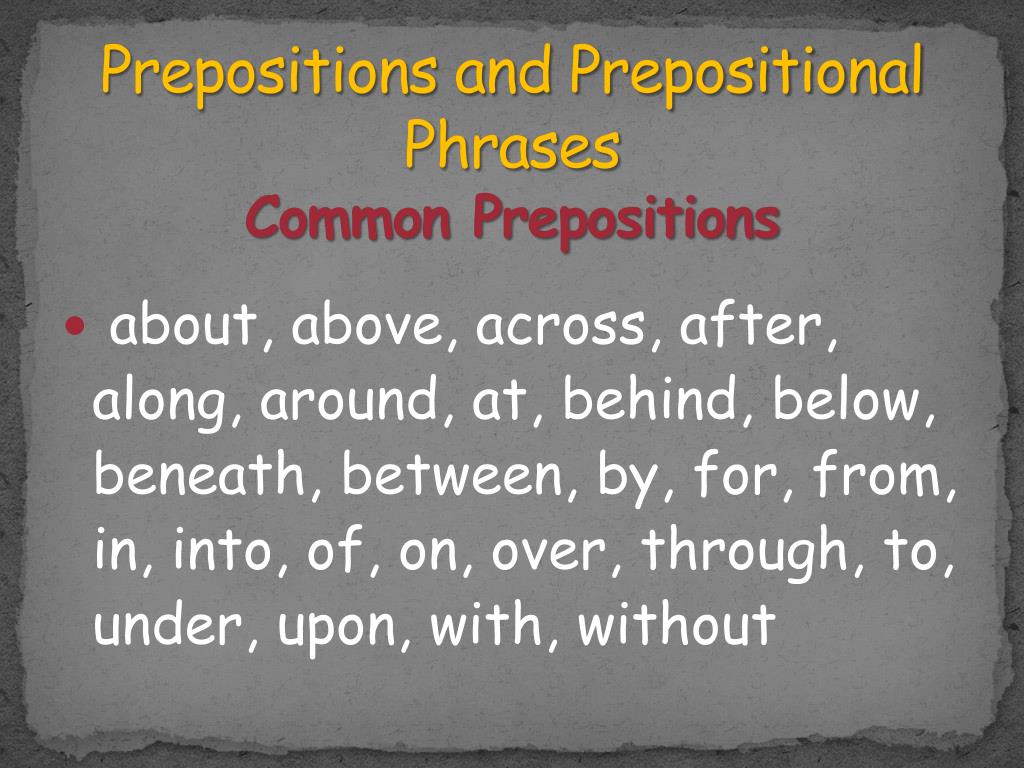 Prepositions and Prepositional Phrases
Common Prepositions

• about, above, across, after, along, around, at, behind, below, beneath, between, by, for, from, in, into, of, on, over, through, to, under, upon, with, without